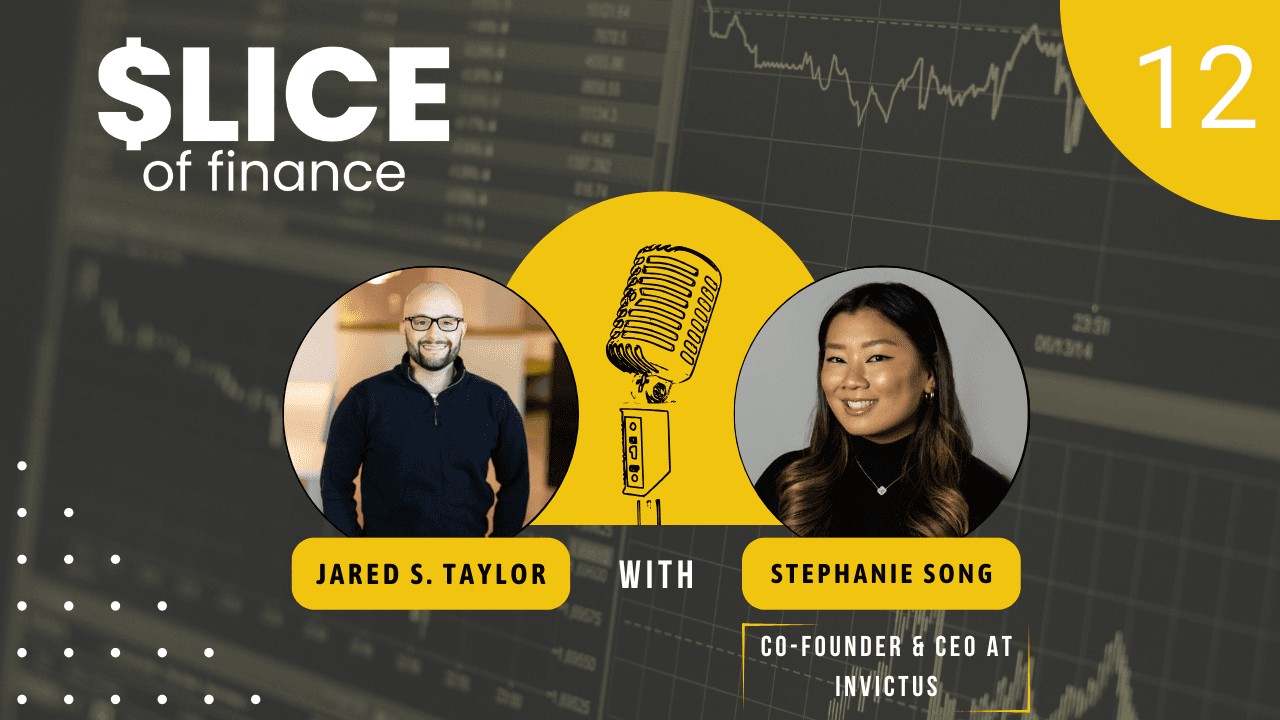 $LICE
of finance

12

JARED S. TAYLOR

WITH

STEPHANIE SONG

CO-FOUNDER & CEO AT INVICTUS